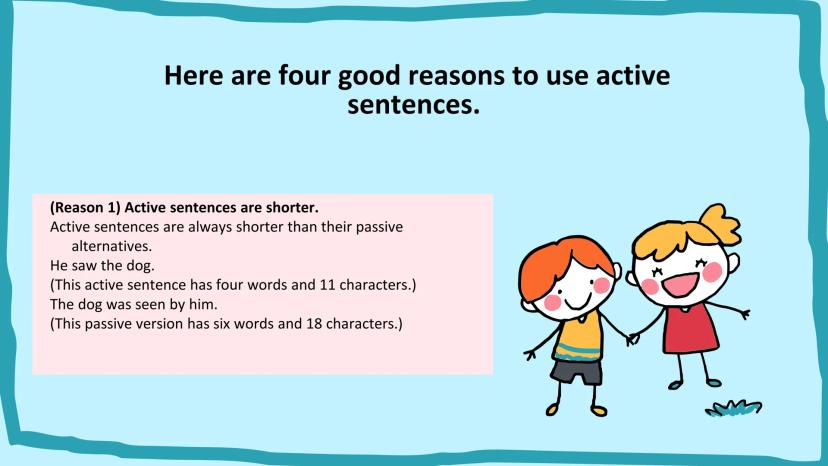 Here are four good reasons to use active sentences.

(Reason 1) Active sentences are shorter.
Active sentences are always shorter than their passive alternatives.
He saw the dog.
(This active sentence has four words and 11 characters.)
The dog was seen by him.
(This passive version has six words and 18 characters.)